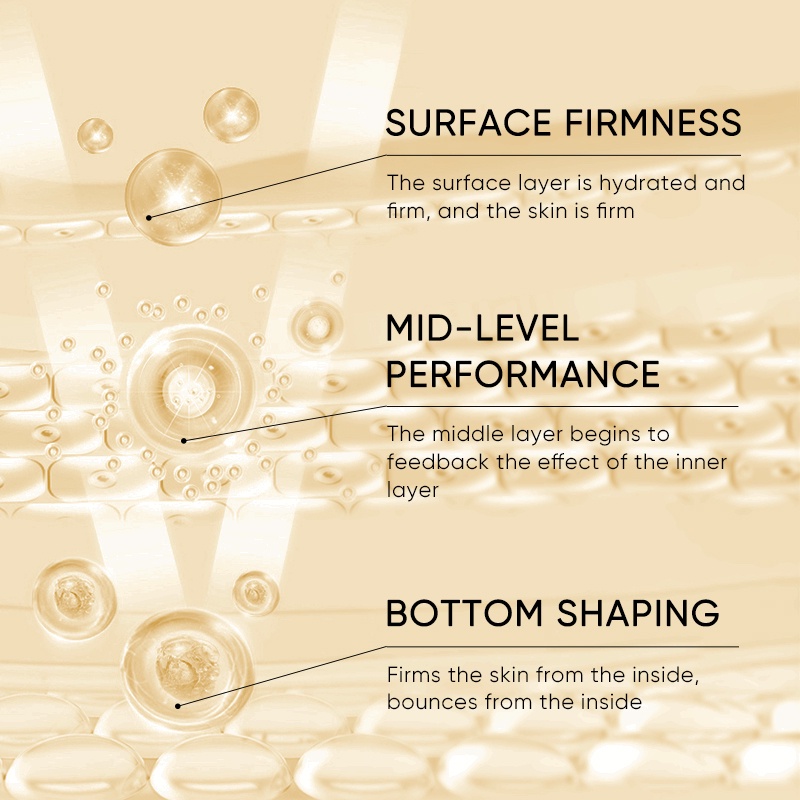 SURFACE FIRMNESS

The surface layer is hydrated and firm, and the skin is firm

MID-LEVEL PERFORMANCE

The middle layer begins to feedback the effect of the inner layer

BOTTOM SHAPING

Firms the skin from the inside, bounces from the inside